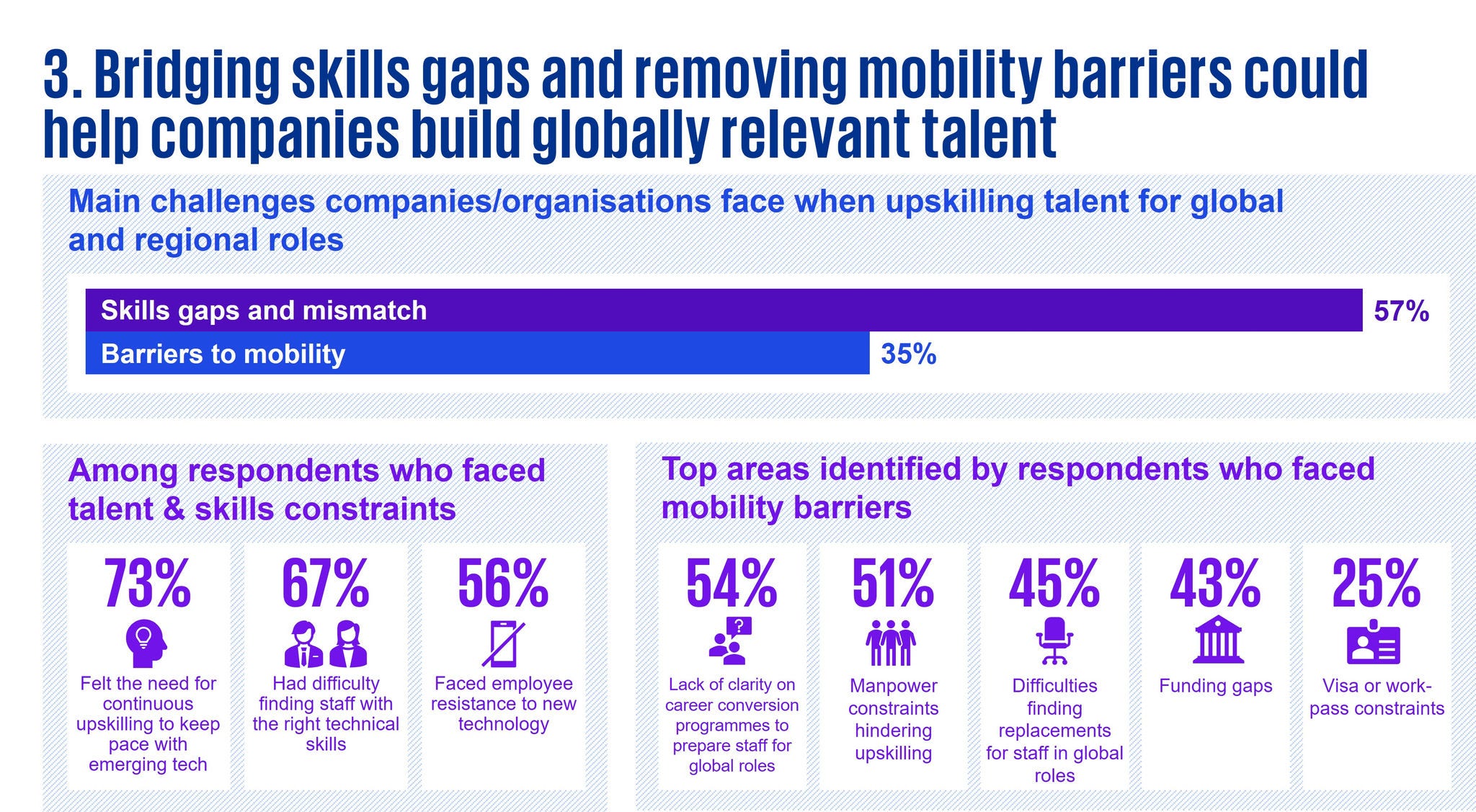 3. Bridging skills gaps and removing mobility barriers could help companies build globally relevant talent

Main challenges companies/organisations face when upskilling talent for global and regional roles

Skills gaps and mismatch 57%

Barriers to mobility 35%

Among respondents who faced talent & skills constraints

73%
Felt the need for continuous upskilling to keep pace with emerging tech

67%
Had difficulty finding staff with the right technical skills

56%
Faced employee resistance to new technology

Top areas identified by respondents who faced mobility barriers

54%
Lack of clarity on career conversion programmes to prepare staff for global roles

51%
Manpower constraints hindering upskilling

45%
Difficulties finding replacements for staff in global roles

43%
Funding gaps

25%
Visa or work-pass constraints